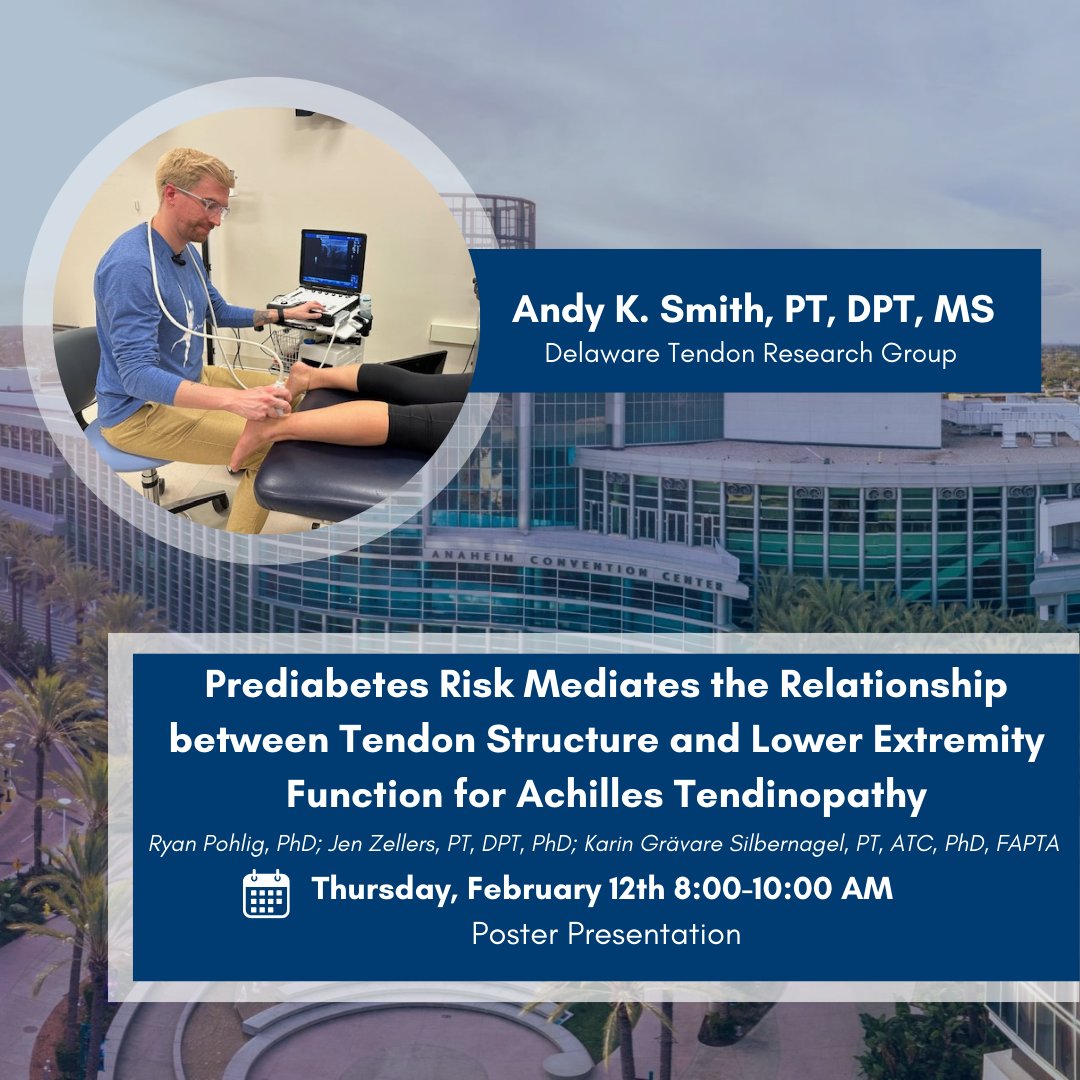 Andy K. Smith, PT, DPT, MS
Delaware Tendon Research Group

ANAHEIM CONVENTION CENTER

Prediabetes Risk Mediates the Relationship between Tendon Structure and Lower Extremity Function for Achilles Tendinopathy

Ryan Pohlig, PhD; Jen Zellers, PT, DPT, PhD; Karin Grävare Silbernagel, PT, ATC, PhD, FAPTA

Thursday, February 12th 8:00-10:00 AM
Poster Presentation